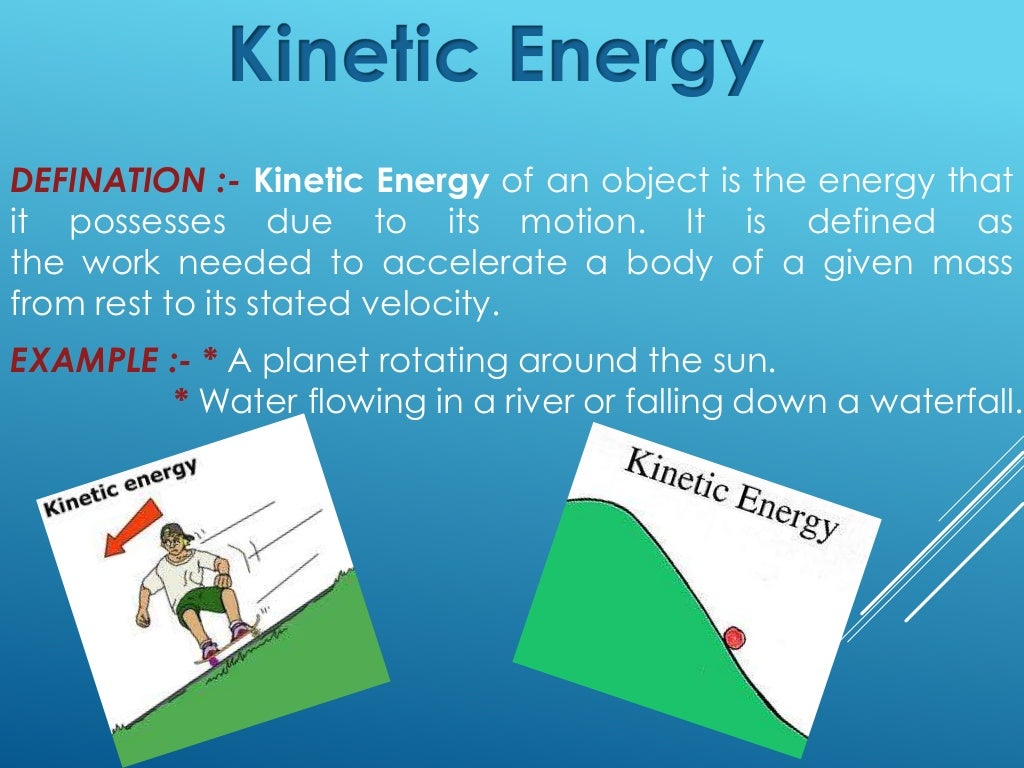 Kinetic Energy

DEFINATION :- Kinetic Energy of an object is the energy that it possesses due to its motion. It is defined as the work needed to accelerate a body of a given mass from rest to its stated velocity.

EXAMPLE :- * A planet rotating around the sun.
* Water flowing in a river or falling down a waterfall.

Kinetic energy

Kinetic Energy